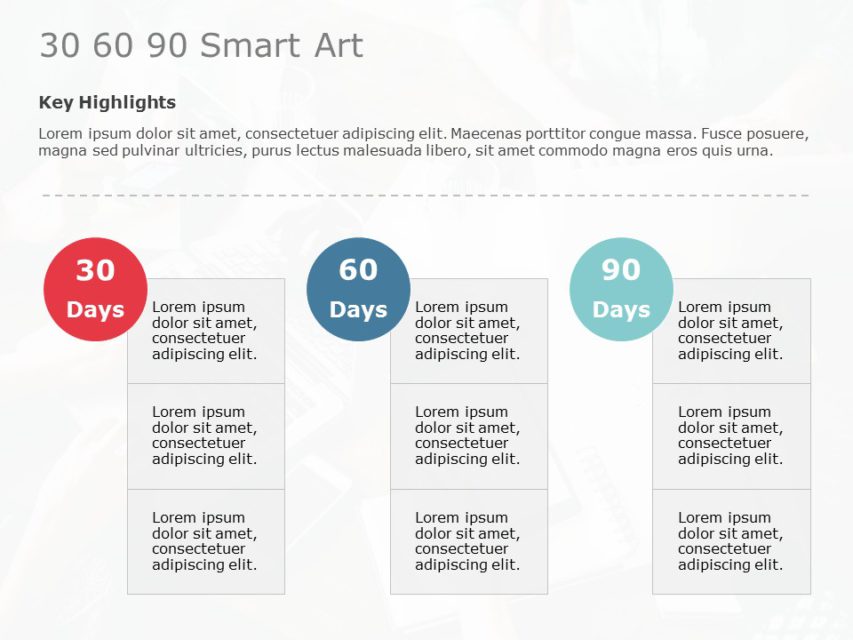 30 60 90 Smart Art

Key Highlights

Lorem ipsum dolor sit amet, consectetuer adipiscing elit. Maecenas porttitor congue massa. Fusce posuere, magna sed pulvinar ultricies, purus lectus malesuada libero, sit amet commodo magna eros quis urna.

30 Days

Lorem ipsum dolor sit amet, consectetuer adipiscing elit.

Lorem ipsum dolor sit amet, consectetuer adipiscing elit.

Lorem ipsum dolor sit amet, consectetuer adipiscing elit.

60 Days

Lorem ipsum dolor sit amet, consectetuer adipiscing elit.

Lorem ipsum dolor sit amet, consectetuer adipiscing elit.

Lorem ipsum dolor sit amet, consectetuer adipiscing elit.

90 Days

Lorem ipsum dolor sit amet, consectetuer adipiscing elit.

Lorem ipsum dolor sit amet, consectetuer adipiscing elit.

Lorem ipsum dolor sit amet, consectetuer adipiscing elit.